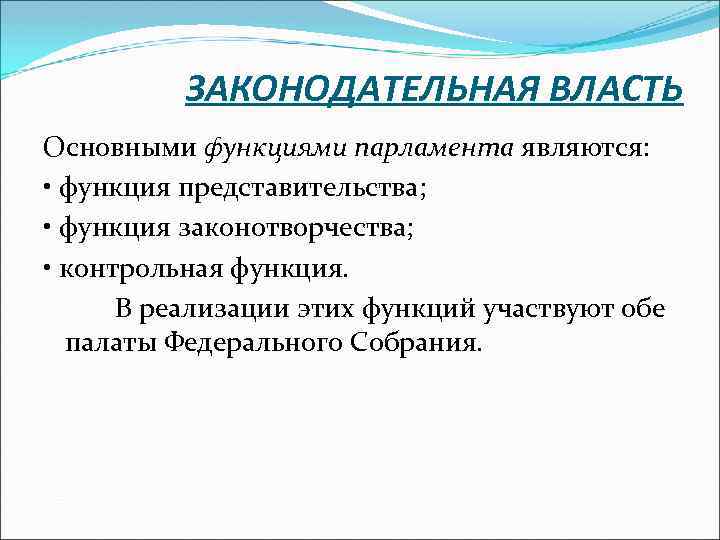 ЗАКОНОДАТЕЛЬНАЯ ВЛАСТЬ

Основными функциями парламента являются:
• функция представительства;
• функция законотворчества;
• контрольная функция.

В реализации этих функций участвуют обе палаты Федерального Собрания.